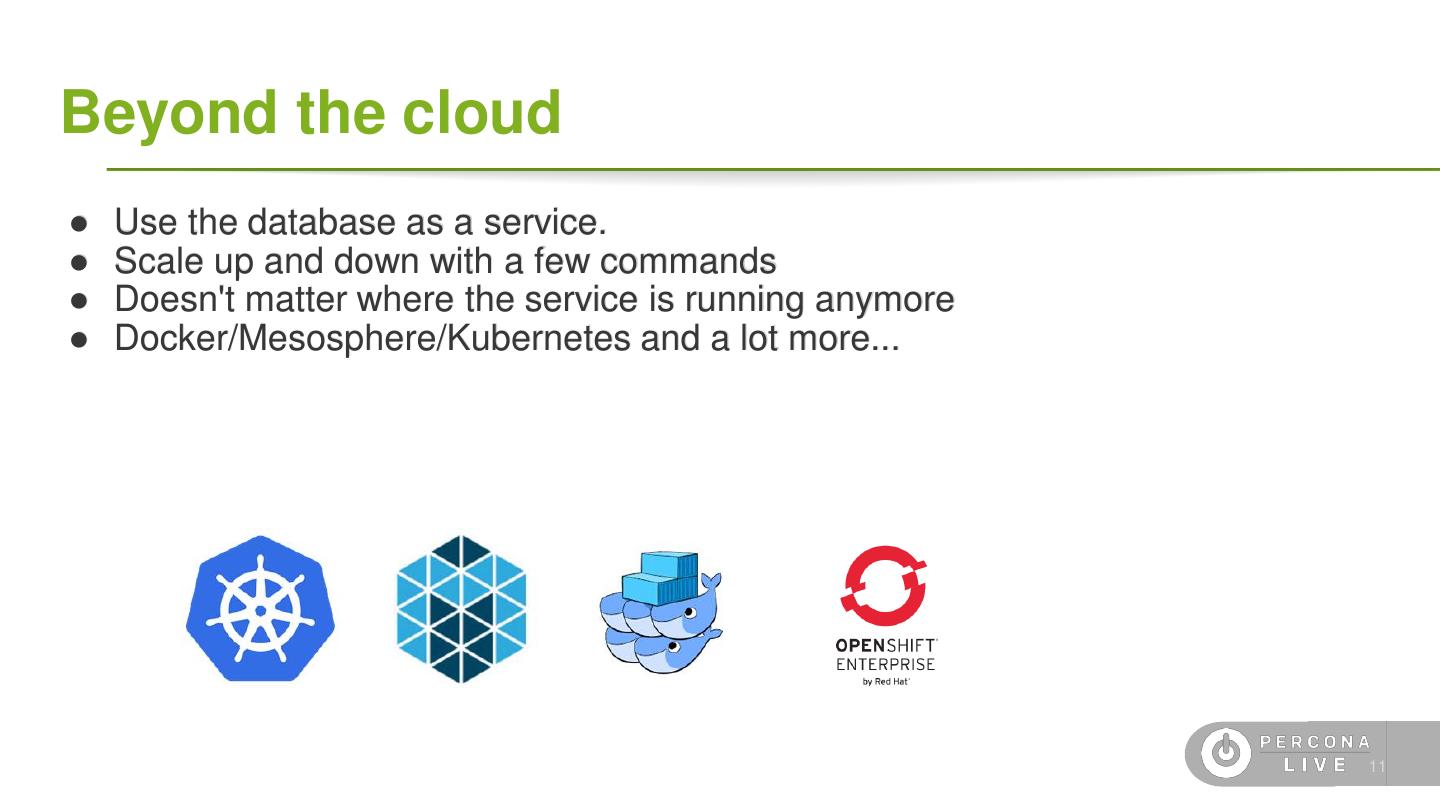 Beyond the cloud

● Use the database as a service.
● Scale up and down with a few commands
● Doesn't matter where the service is running anymore
● Docker/Mesosphere/Kubernetes and a lot more...

OPENSHIFT
ENTERPRISE
by Red Hat

PERCONA
LIVE

11